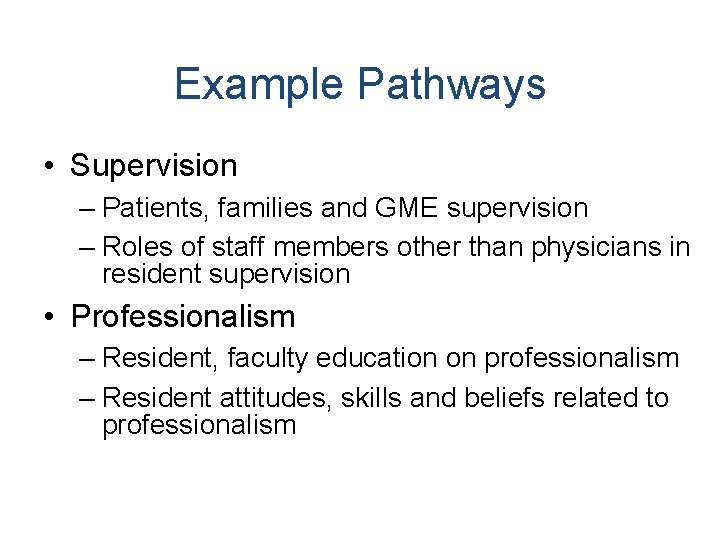 Example Pathways

• Supervision
  – Patients, families and GME supervision
  – Roles of staff members other than physicians in resident supervision
• Professionalism
  – Resident, faculty education on professionalism
  – Resident attitudes, skills and beliefs related to professionalism